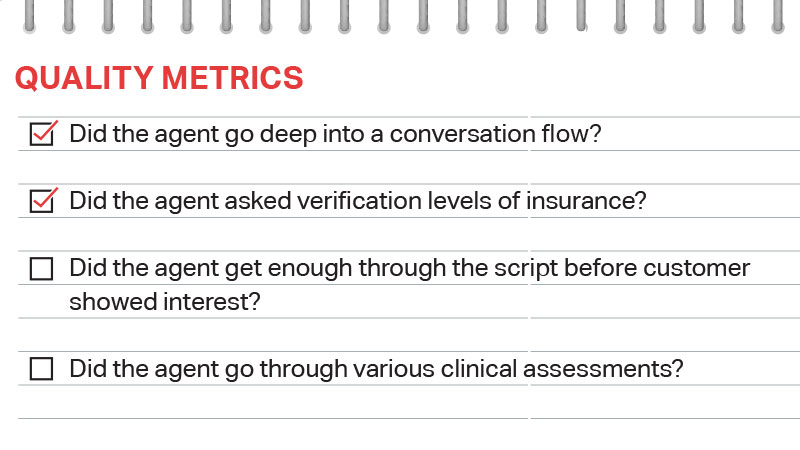 QUALITY METRICS

☑ Did the agent go deep into a conversation flow?

☑ Did the agent asked verification levels of insurance?

☐ Did the agent get enough through the script before customer showed interest?

☐ Did the agent go through various clinical assessments?